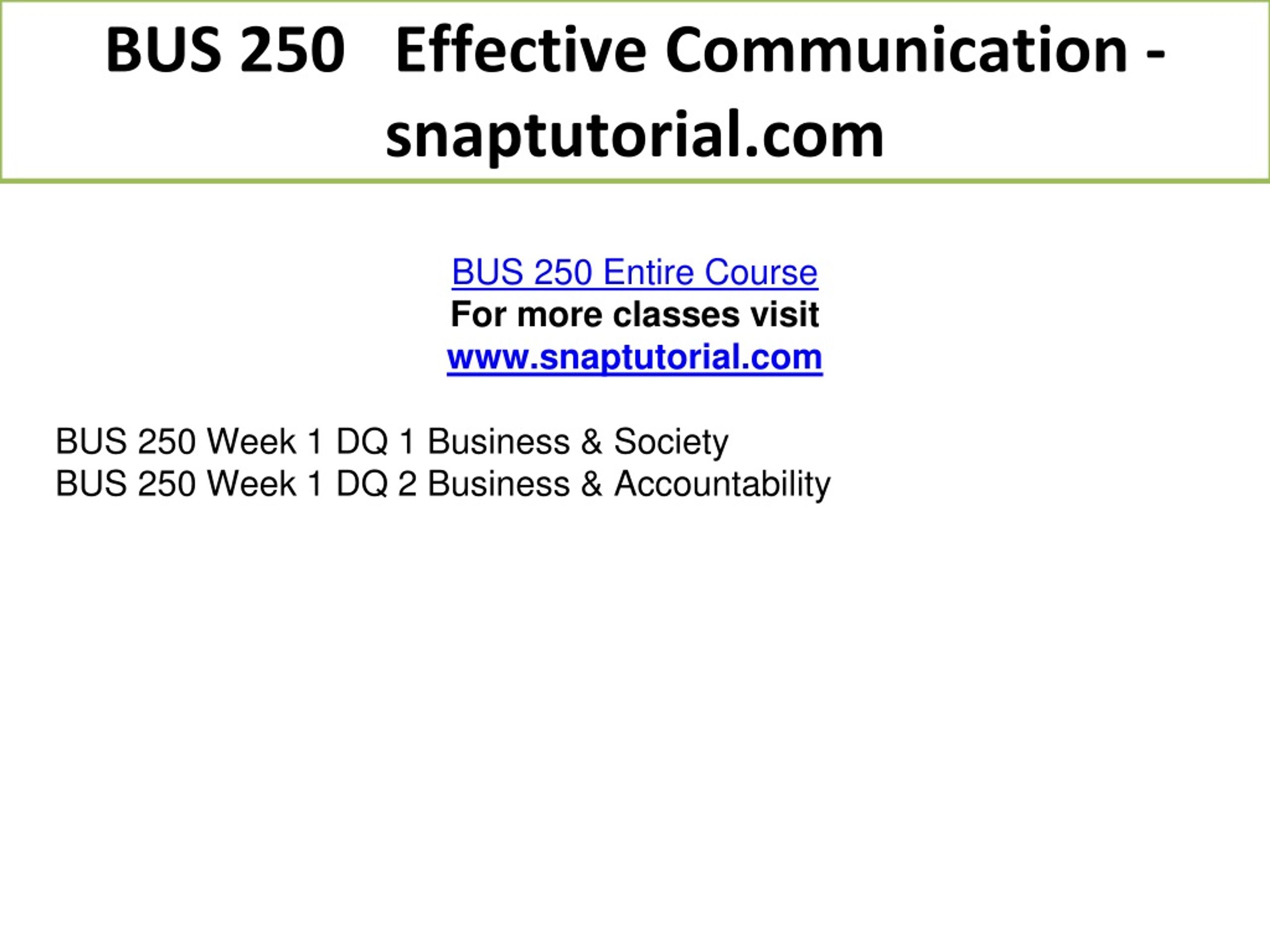 BUS 250 Effective Communication - snaptutorial.com

BUS 250 Entire Course
For more classes visit
www.snaptutorial.com

BUS 250 Week 1 DQ 1 Business & Society
BUS 250 Week 1 DQ 2 Business & Accountability